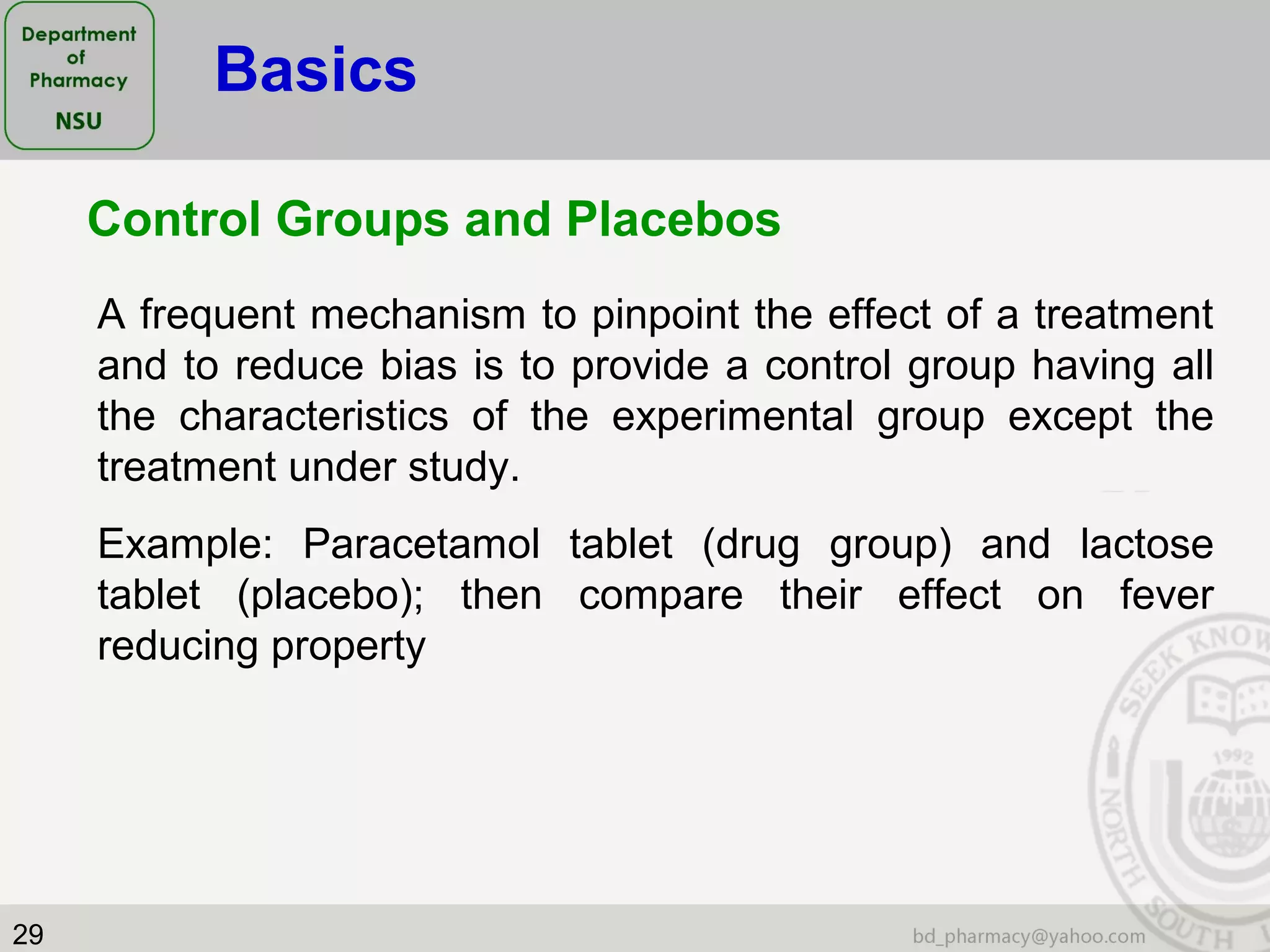 Department of Pharmacy NSU

Basics

Control Groups and Placebos

A frequent mechanism to pinpoint the effect of a treatment and to reduce bias is to provide a control group having all the characteristics of the experimental group except the treatment under study.

Example: Paracetamol tablet (drug group) and lactose tablet (placebo); then compare their effect on fever reducing property

SEEK KNOW

1992

NORTH SOUTH

29

bd_pharmacy@yahoo.com